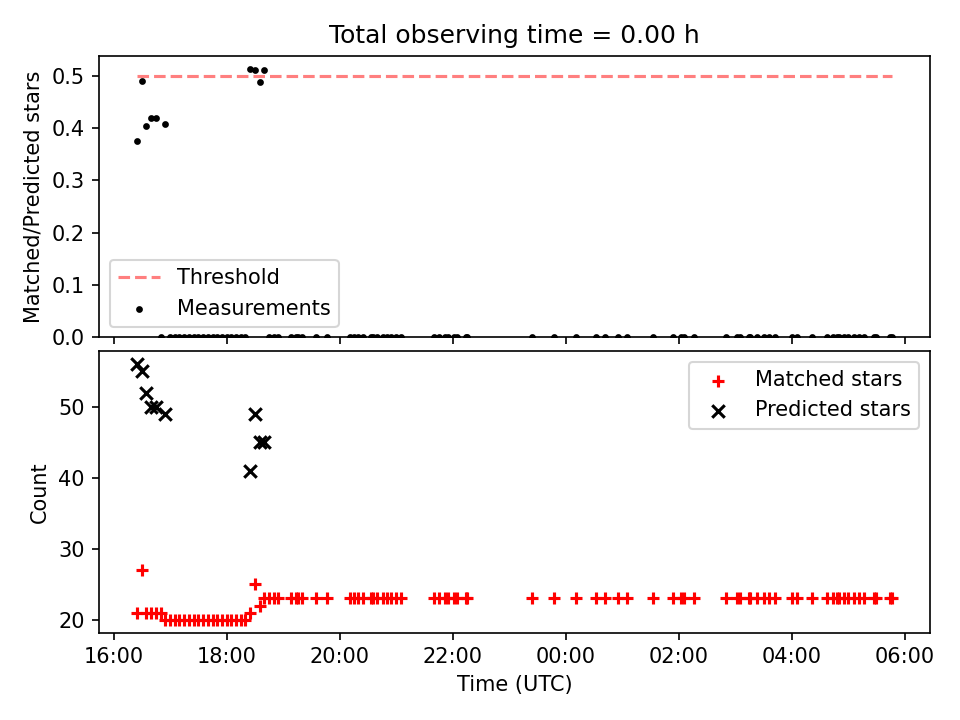 Total observing time = 0.00 h

Matched/Predicted stars

0.5
0.4
0.3
0.2
0.1
0.0

Threshold
Measurements

Count

50
40
30
20

Matched stars
Predicted stars

16:00
18:00
20:00
22:00
00:00
02:00
04:00
06:00

Time (UTC)